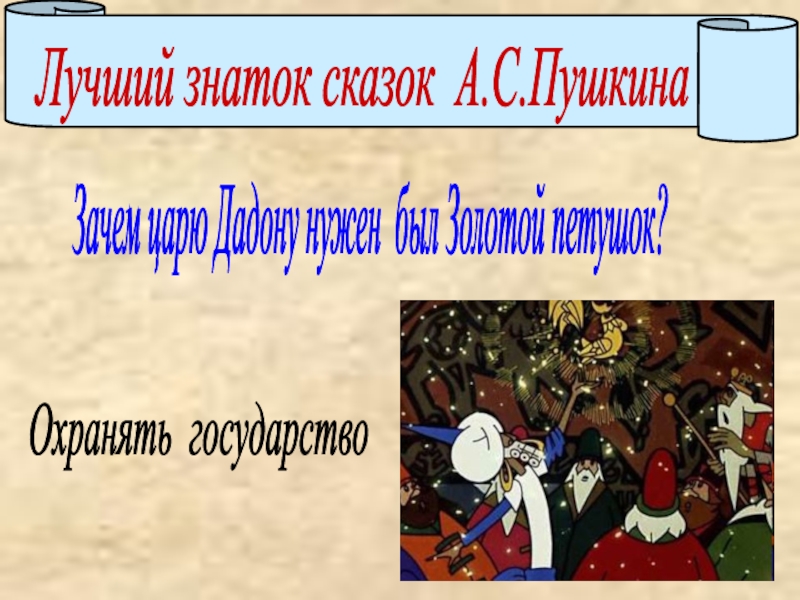 Лучший знаток сказок А.С.Пушкина

Зачем царю Дадону нужен был Золотой петушок?

Охранять государство